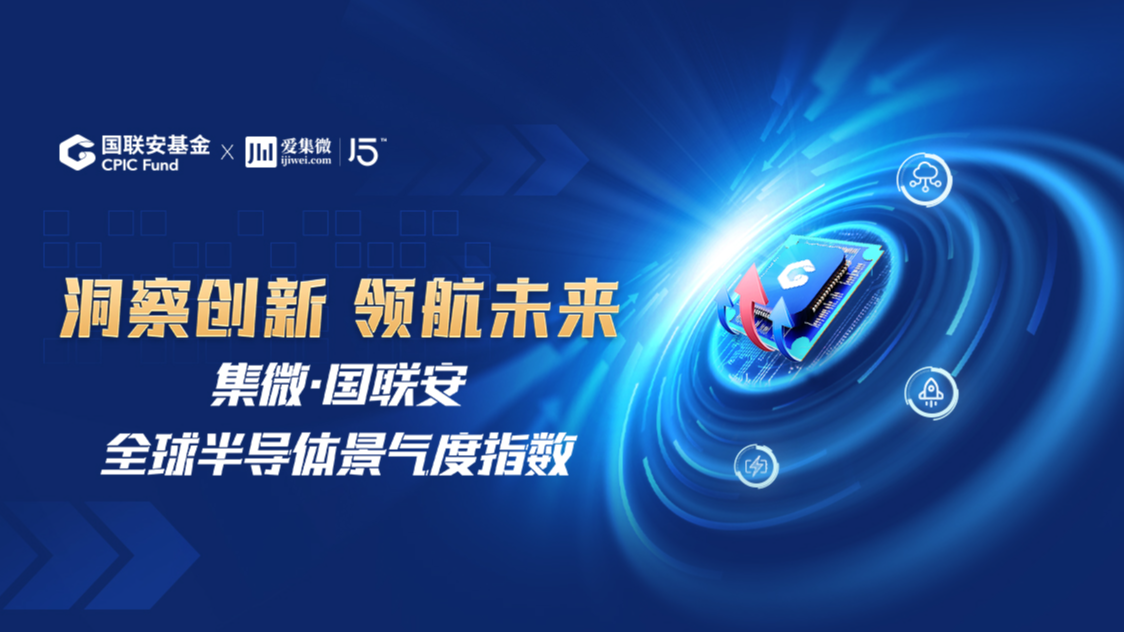 国联安基金
CPIC Fund
×
爱集微
ijiwei.com
15™

洞察创新 领航未来
集微·国联安
全球半导体景气度指数